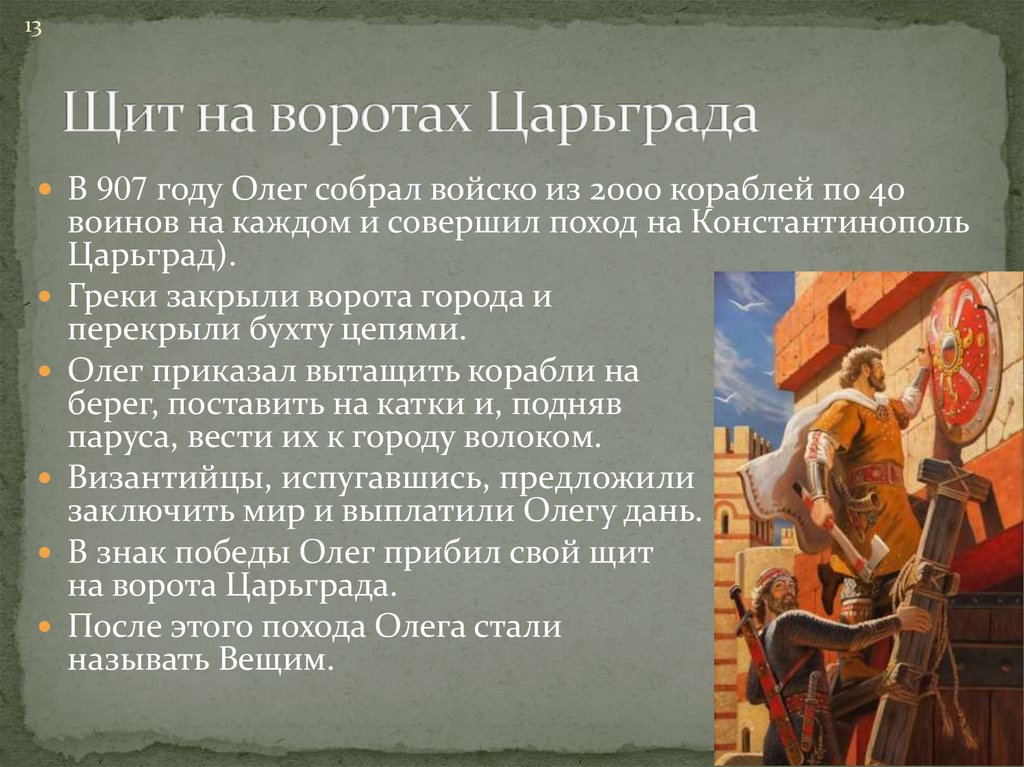 13

Щит на воротах Царьграда

В 907 году Олег собрал войско из 2000 кораблей по 40 воинов на каждом и совершил поход на Константинополь Царьград).

Греки закрыли ворота города и перекрыли бухту цепями.

Олег приказал вытащить корабли на берег, поставить на катки и, подняв паруса, вести их к городу волоком.

Византийцы, испугавшись, предложили заключить мир и выплатили Олегу дань.

В знак победы Олег прибил свой щит на ворота Царьграда.

После этого похода Олега стали называть Вещим.